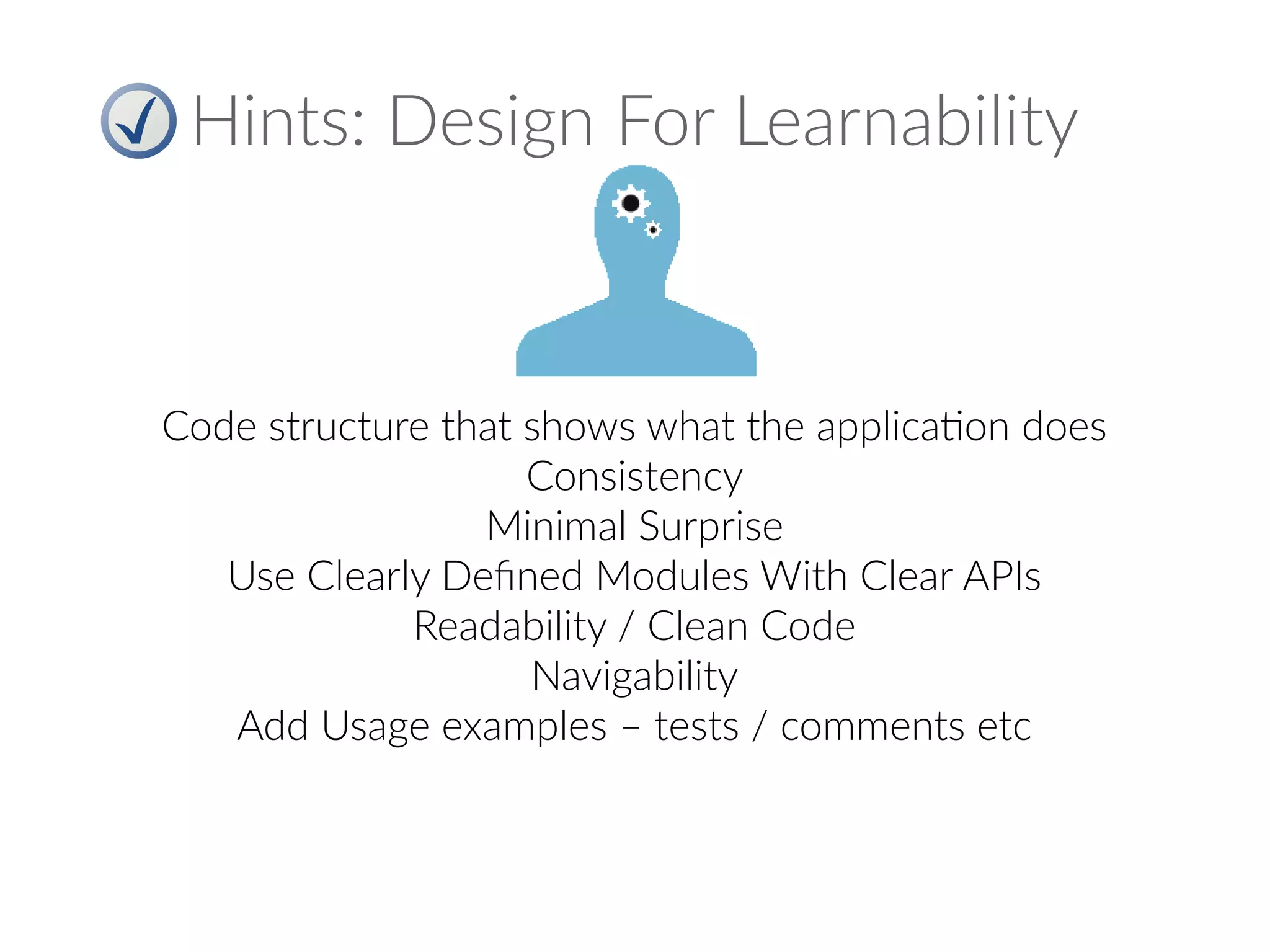 Hints: Design For Learnability

Code structure that shows what the application does
Consistency
Minimal Surprise
Use Clearly Defined Modules With Clear APIs
Readability / Clean Code
Navigability
Add Usage examples – tests / comments etc